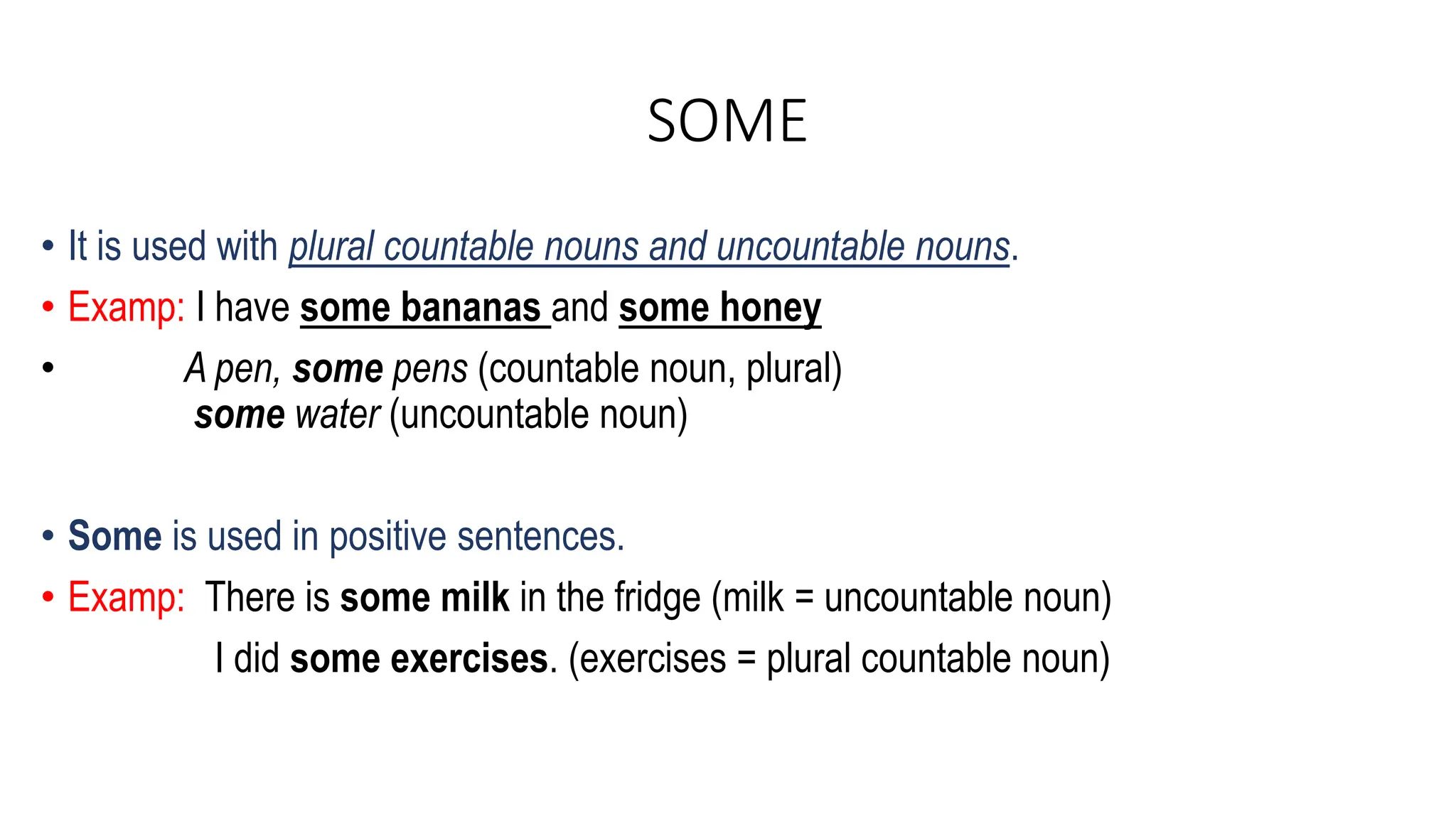 SOME

• It is used with plural countable nouns and uncountable nouns.

• Examp: I have some bananas and some honey

• A pen, some pens (countable noun, plural)
some water (uncountable noun)

• Some is used in positive sentences.

• Examp: There is some milk in the fridge (milk = uncountable noun)
I did some exercises. (exercises = plural countable noun)